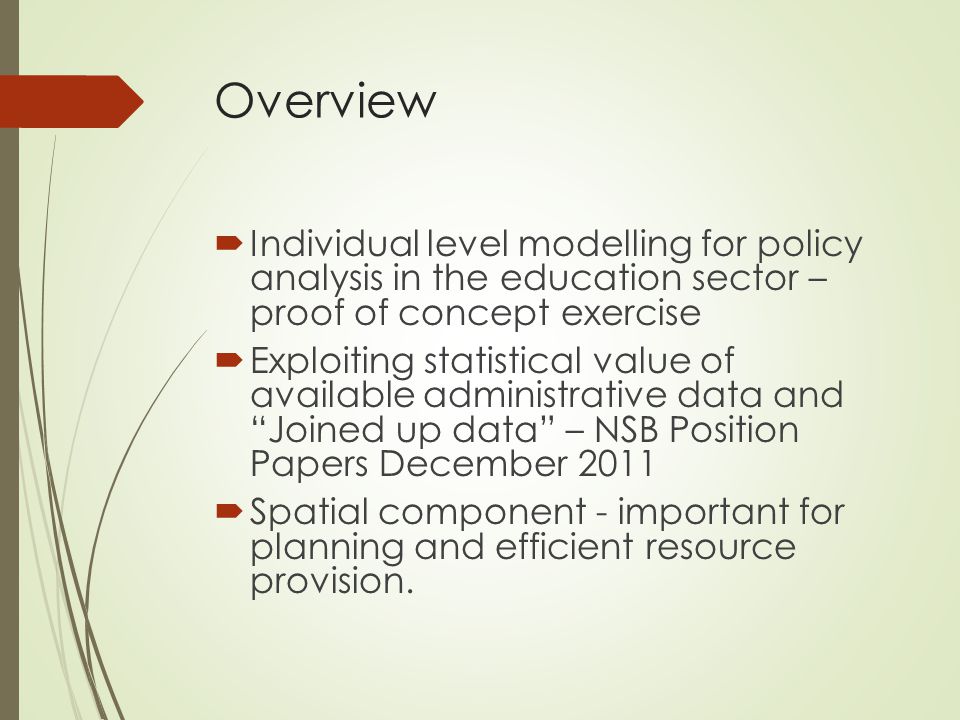 Overview

Individual level modelling for policy analysis in the education sector – proof of concept exercise

Exploiting statistical value of available administrative data and “Joined up data” – NSB Position Papers December 2011

Spatial component - important for planning and efficient resource provision.